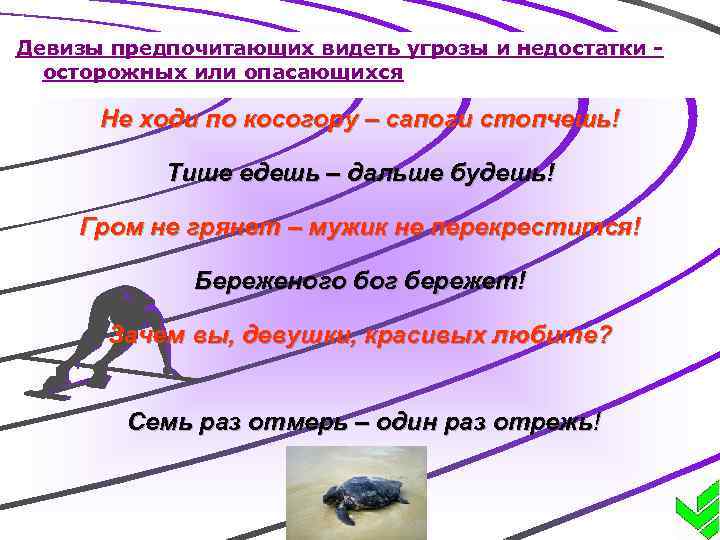 Девизы предпочитающих видеть угрозы и недостатки - осторожных или опасающихся

Не ходи по косогору – сапоги стопчешь!

Тише едешь – дальше будешь!

Гром не грянет – мужик не перекрестится!

Береженого бог бережет!

Зачем вы, девушки, красивых любите?

Семь раз отмерь – один раз отрежь!